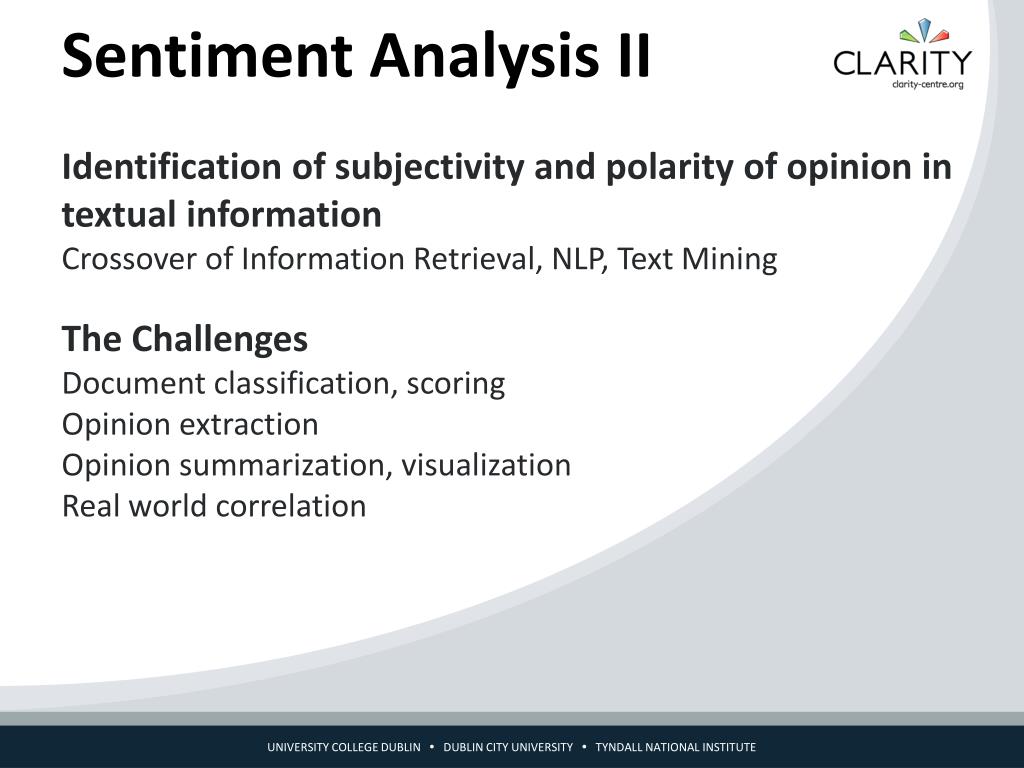 Sentiment Analysis II

CLARITY
clarity-centre.org

Identification of subjectivity and polarity of opinion in textual information
Crossover of Information Retrieval, NLP, Text Mining

The Challenges
Document classification, scoring
Opinion extraction
Opinion summarization, visualization
Real world correlation

UNIVERSITY COLLEGE DUBLIN • DUBLIN CITY UNIVERSITY • TYNDALL NATIONAL INSTITUTE